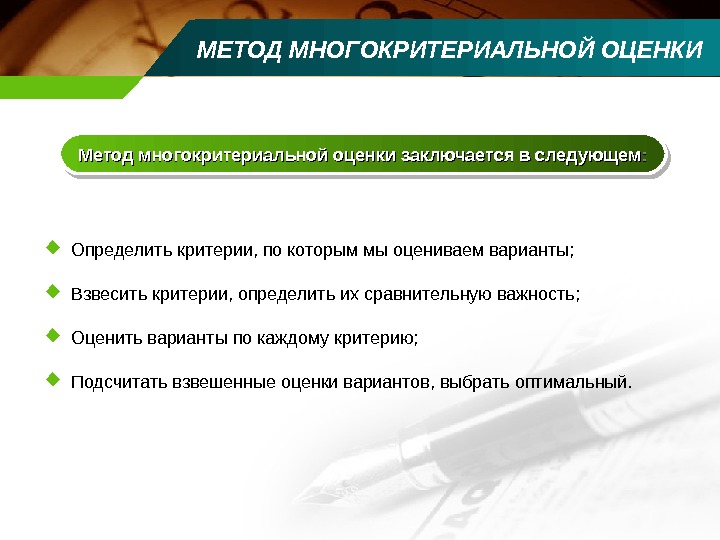 МЕТОД МНОГОКРИТЕРИАЛЬНОЙ ОЦЕНКИ

Метод многокритериальной оценки заключается в следующем:

Определить критерии, по которым мы оцениваем варианты;

Взвесить критерии, определить их сравнительную важность;

Оценить варианты по каждому критерию;

Подсчитать взвешенные оценки вариантов, выбрать оптимальный.